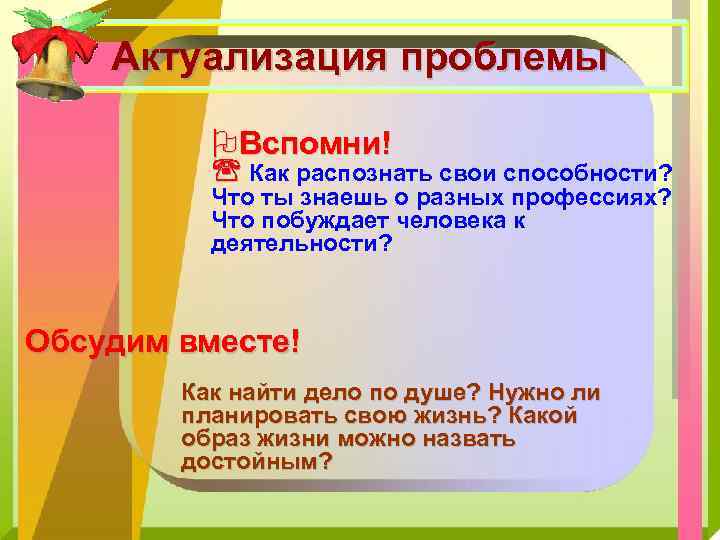 Актуализация проблемы

Вспомни!

Как распознать свои способности? Что ты знаешь о разных профессиях? Что побуждает человека к деятельности?

Обсудим вместе!

Как найти дело по душе? Нужно ли планировать свою жизнь? Какой образ жизни можно назвать достойным?